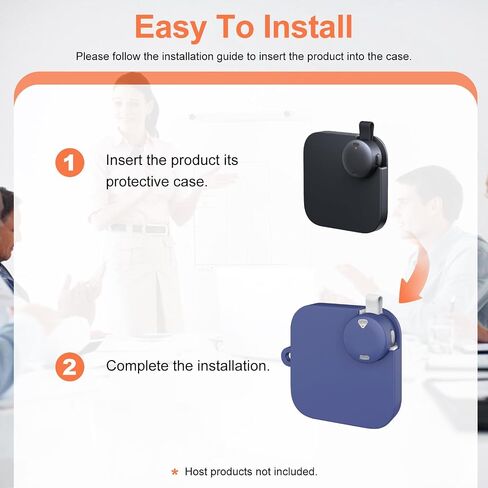 Easy To Install

Please follow the installation guide to insert the product into the case.

1 Insert the product its protective case.

2 Complete the installation.

* Host products not included.